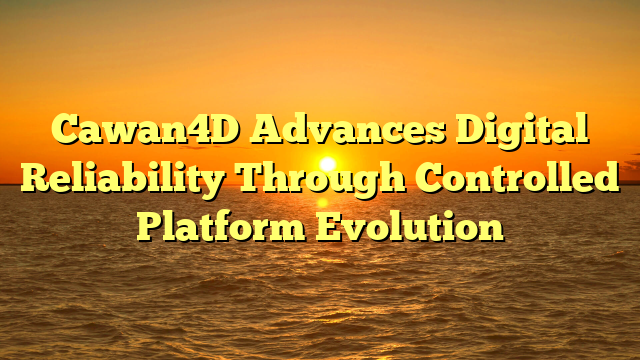 Cawan4D Advances Digital Reliability Through Controlled Platform Evolution